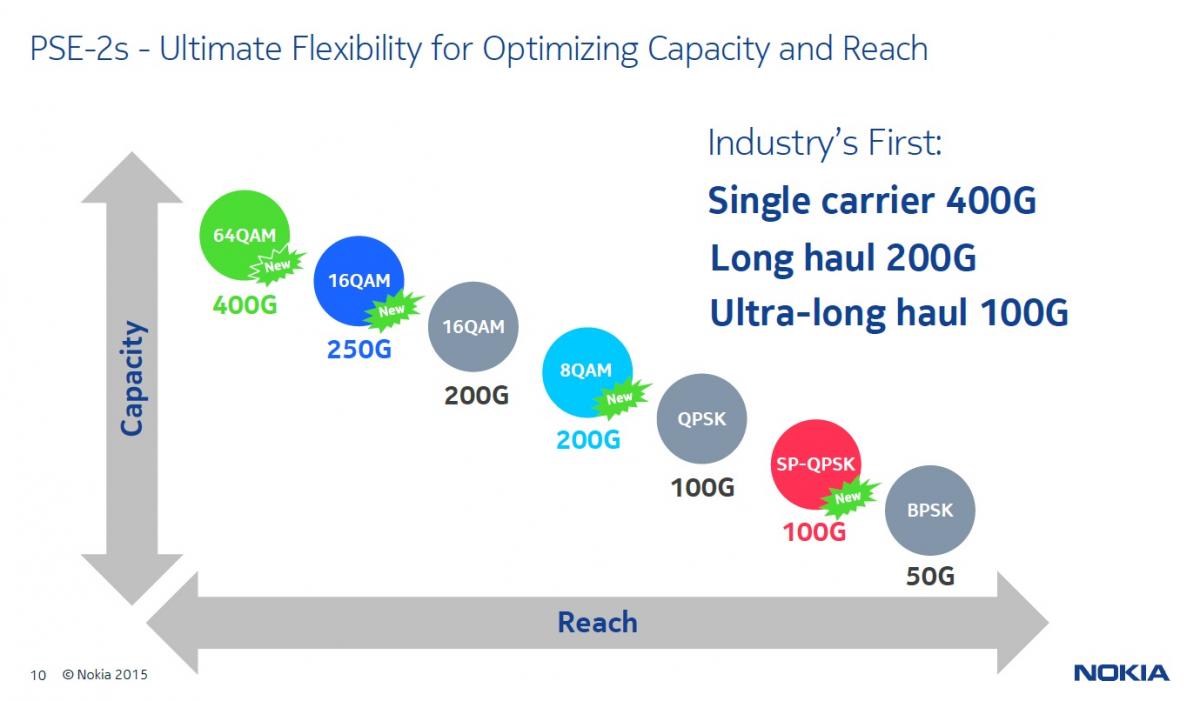 PSE-2s - Ultimate Flexibility for Optimizing Capacity and Reach

Industry's First:
Single carrier 400G
Long haul 200G
Ultra-long haul 100G

Capacity

64QAM
New
400G

16QAM
New
250G

16QAM
200G

8QAM
New
200G

QPSK
100G

SP-QPSK
New
100G

BPSK
50G

Reach

10 © Nokia 2015

NOKIA